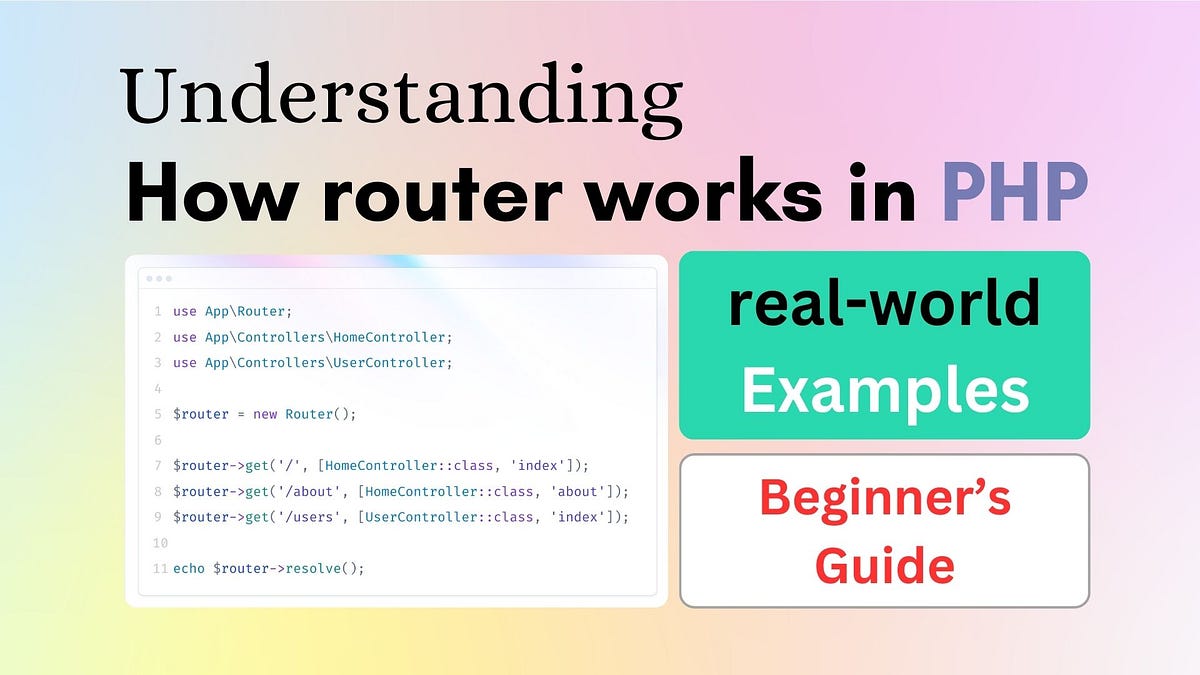 Understanding
How router works in PHP

1 use App\Router;
2 use App\Controllers\HomeController;
3 use App\Controllers\UserController;
4
5 $router = new Router();
6
7 $router->get('/', [HomeController::class, 'index']);
8 $router->get('/about', [HomeController::class, 'about']);
9 $router->get('/users', [UserController::class, 'index']);
10
11 echo $router->resolve();

real-world Examples

Beginner's Guide